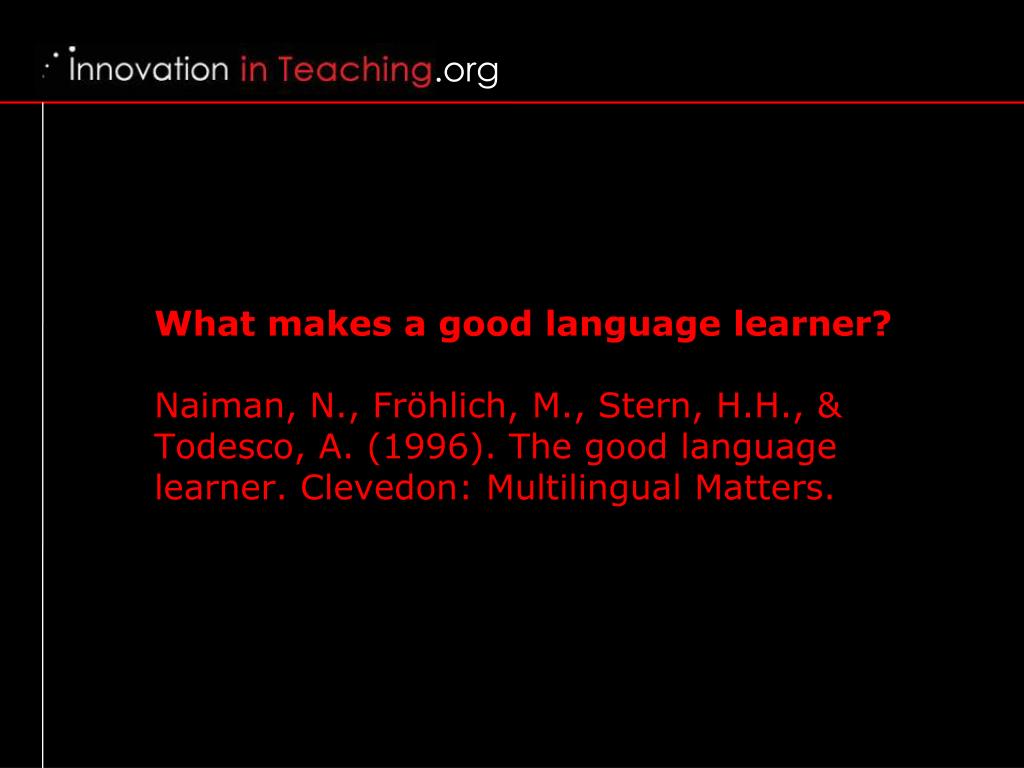 innovation in Teaching.org

What makes a good language learner?

Naiman, N., Fröhlich, M., Stern, H.H., & Todesco, A. (1996). The good language learner. Clevedon: Multilingual Matters.